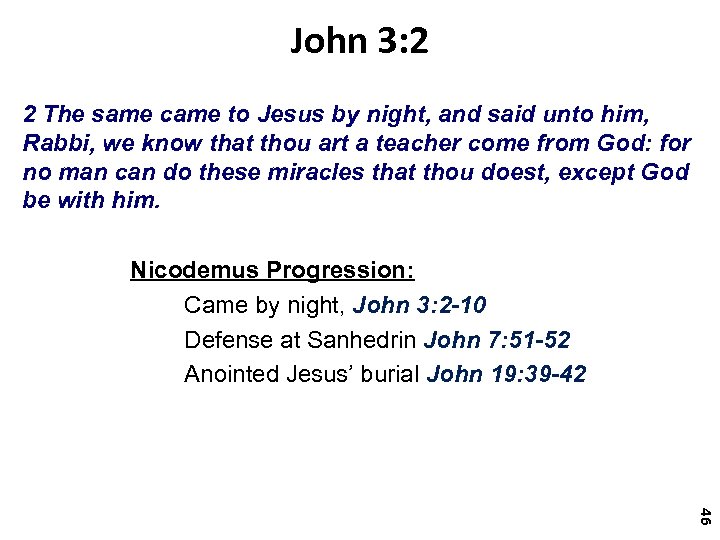 John 3:2

2 The same came to Jesus by night, and said unto him, Rabbi, we know that thou art a teacher come from God: for no man can do these miracles that thou doest, except God be with him.

Nicodemus Progression:

Came by night, John 3:2-10

Defense at Sanhedrin John 7:51-52

Anointed Jesus' burial John 19:39-42

46